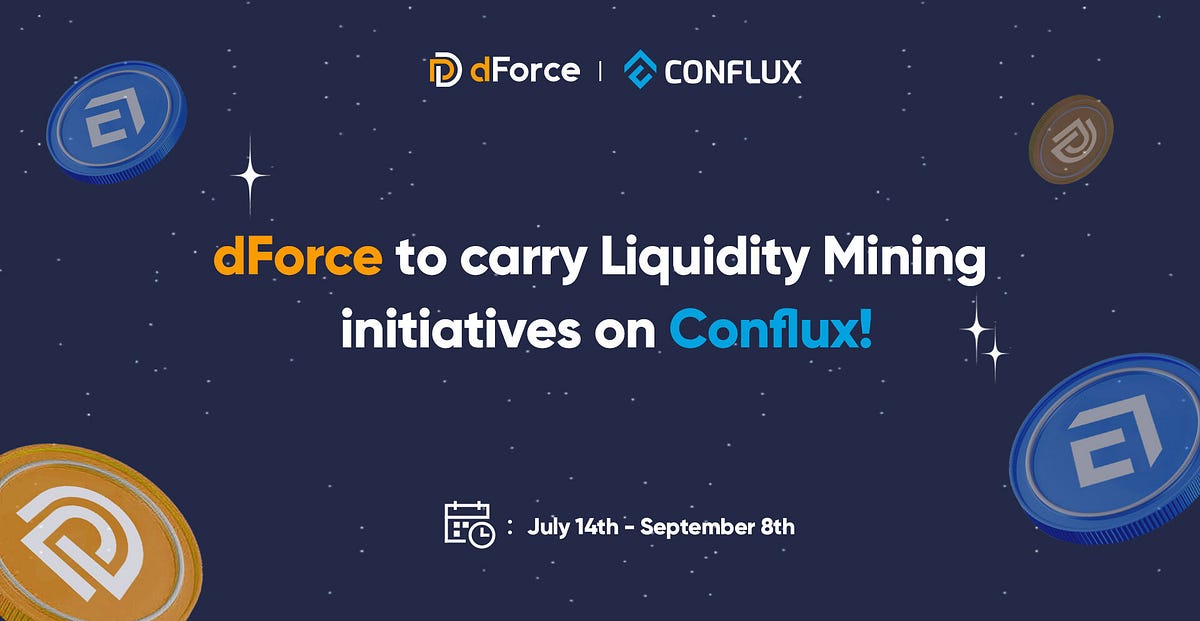 dForce | CONFLUX

dForce to carry Liquidity Mining initiatives on Conflux!

: July 14th - September 8th